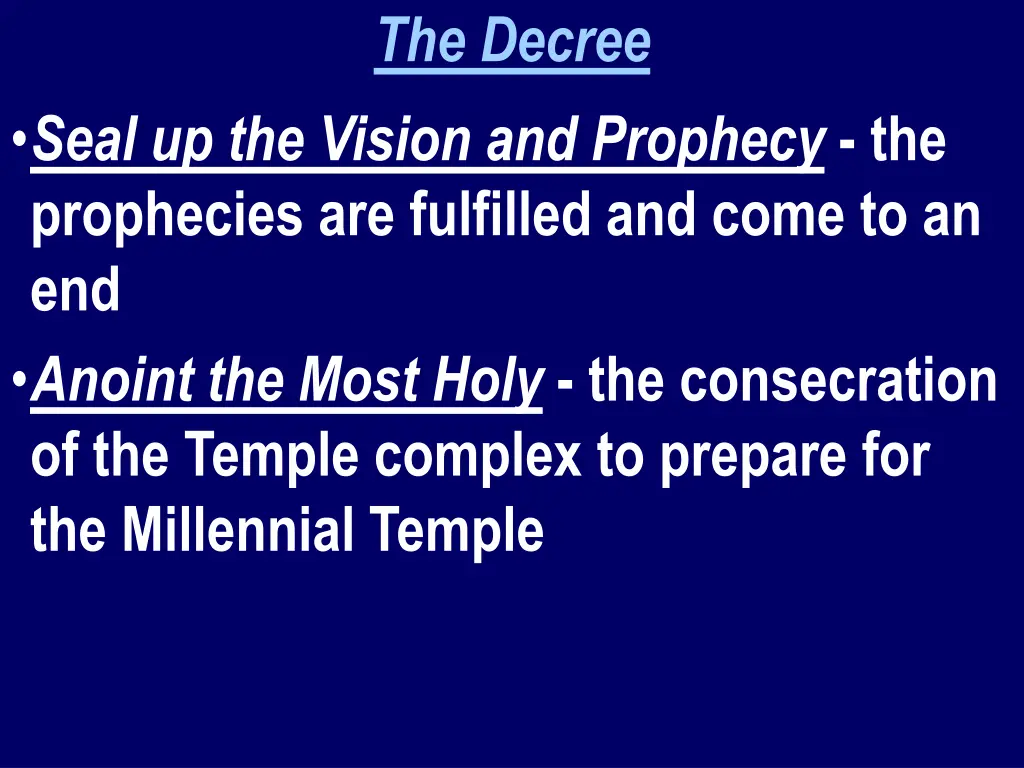 The Decree

• Seal up the Vision and Prophecy - the prophecies are fulfilled and come to an end

• Anoint the Most Holy - the consecration of the Temple complex to prepare for the Millennial Temple